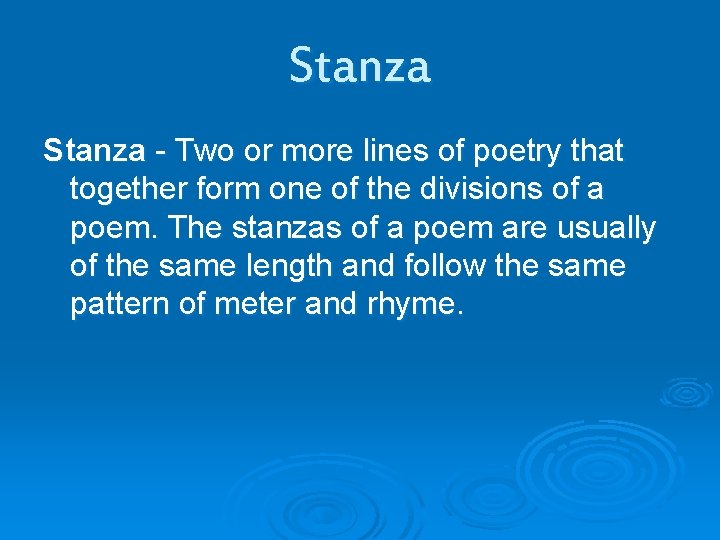 Stanza

Stanza - Two or more lines of poetry that together form one of the divisions of a poem. The stanzas of a poem are usually of the same length and follow the same pattern of meter and rhyme.